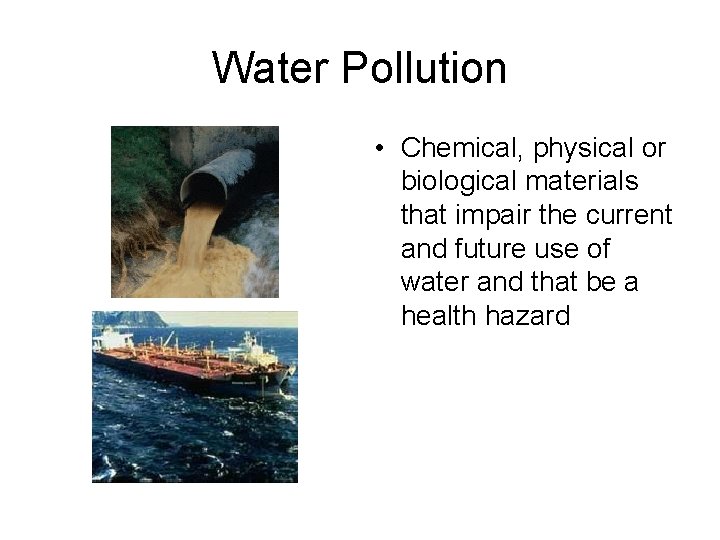 Water Pollution

• Chemical, physical or biological materials that impair the current and future use of water and that be a health hazard